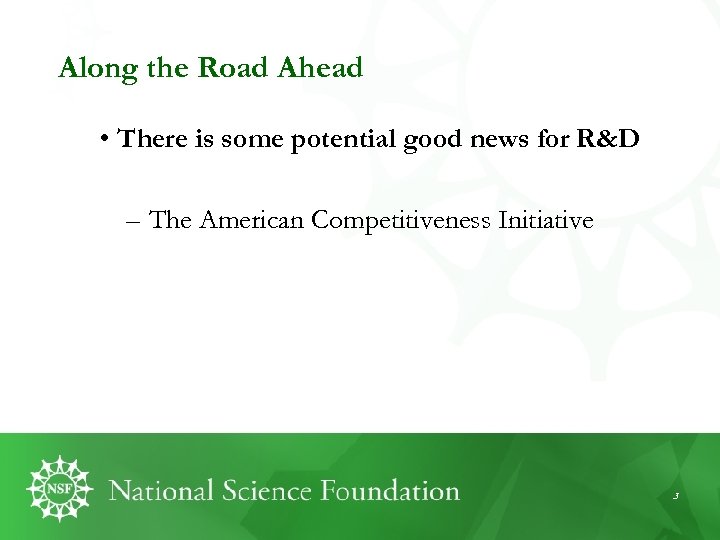 Along the Road Ahead

• There is some potential good news for R&D

– The American Competitiveness Initiative

NSF

National Science Foundation

3